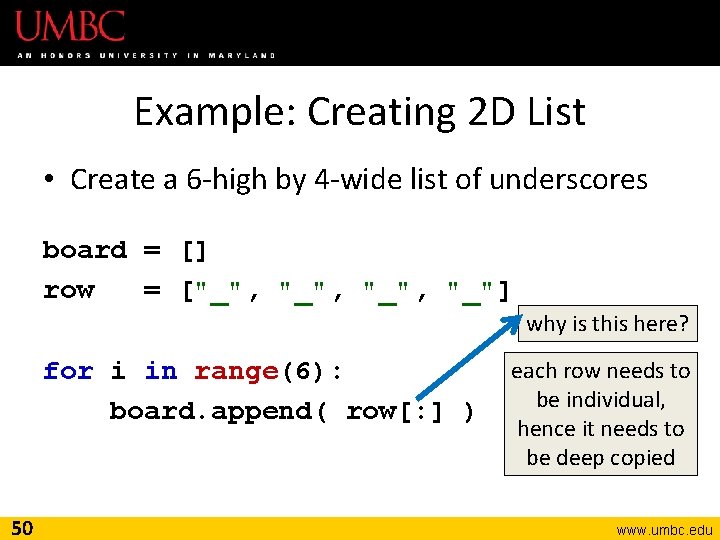 UMBC
AN HONORS UNIVERSITY IN MARYLAND

Example: Creating 2D List

• Create a 6-high by 4-wide list of underscores

board = []
row   = ["_", "_", "_", "_"]

for i in range(6):
    board.append( row[:] )

why is this here?

each row needs to be individual, hence it needs to be deep copied

50

www.umbc.edu